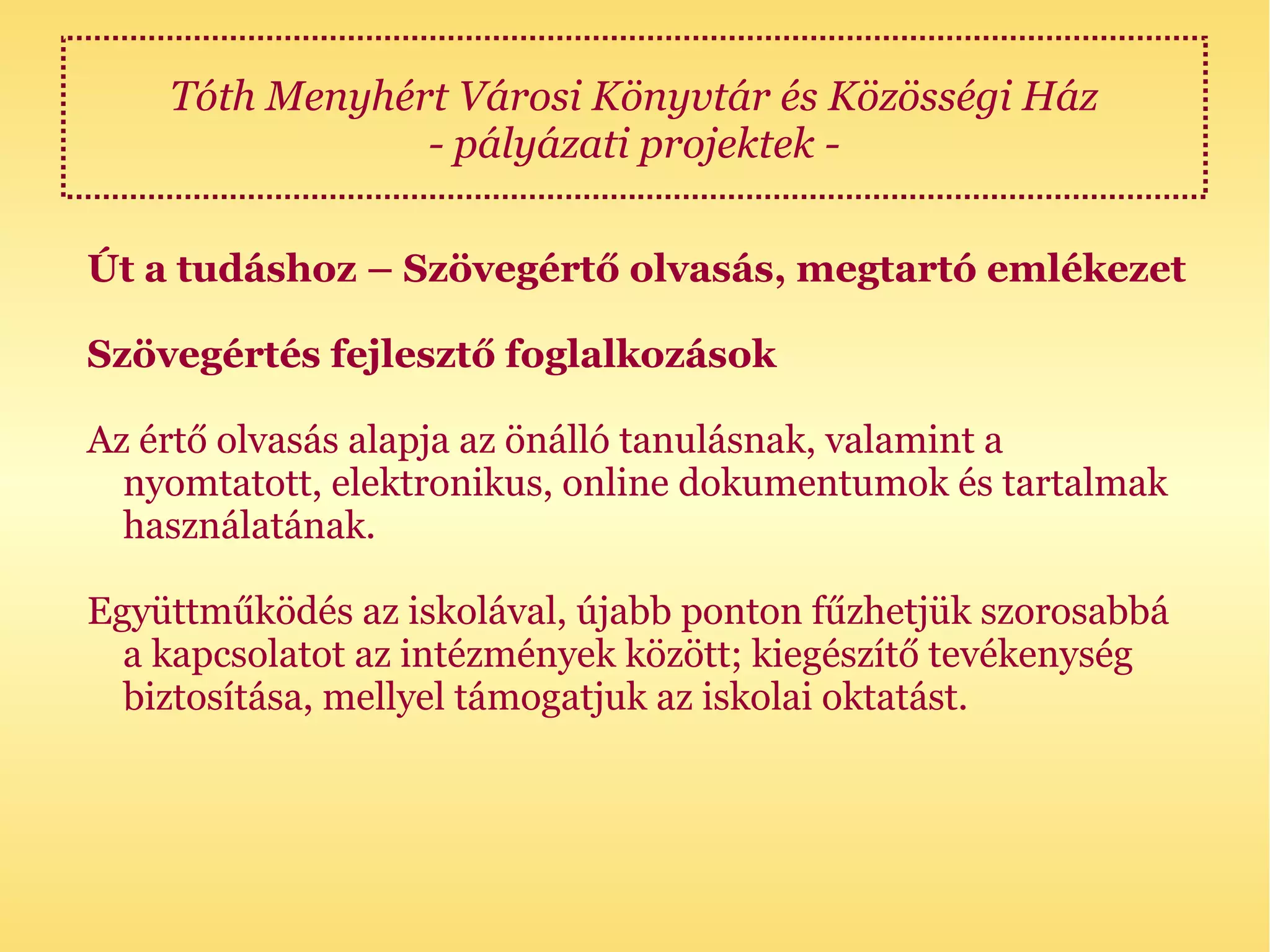 Tóth Menyhért Városi Könyvtár és Közösségi Ház
- pályázati projektek -

Út a tudáshoz – Szövegértő olvasás, megtartó emlékezet

Szövegértés fejlesztő foglalkozások

Az értő olvasás alapja az önálló tanulásnak, valamint a nyomtatott, elektronikus, online dokumentumok és tartalmak használatának.

Együttműködés az iskolával, újabb ponton fűzhetjük szorosabbá a kapcsolatot az intézmények között; kiegészítő tevékenység biztosítása, mellyel támogatjuk az iskolai oktatást.